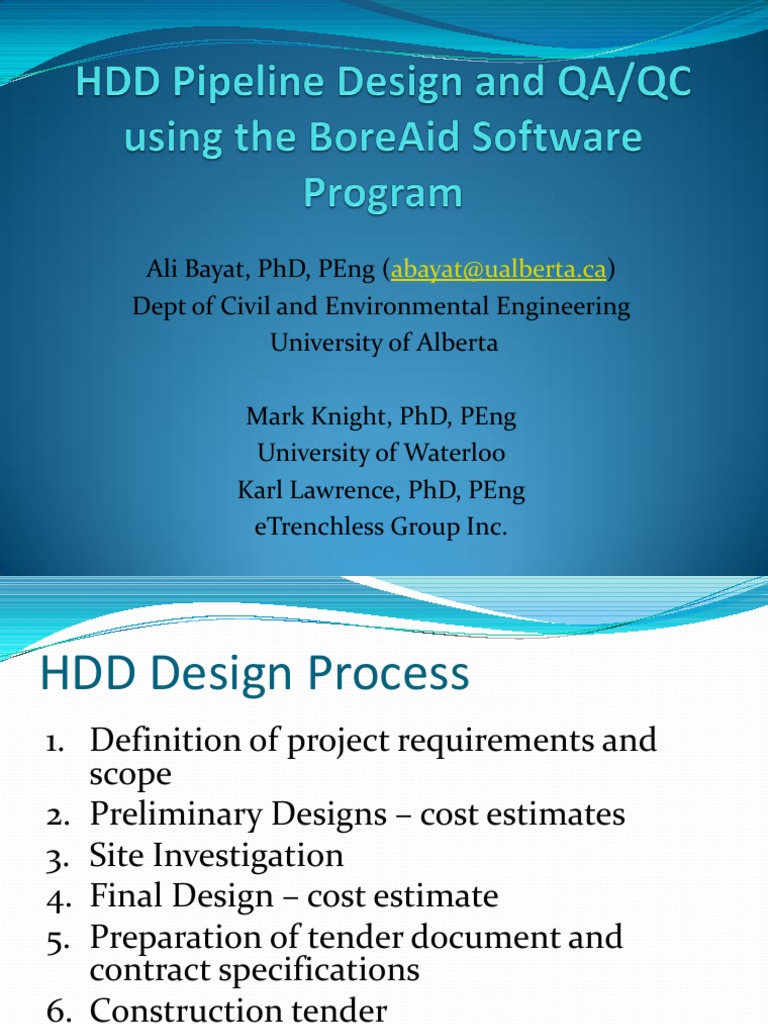 HDD Pipeline Design and QA/QC using the BoreAid Software Program

Ali Bayat, PhD, PEng (abayat@ualberta.ca)
Dept of Civil and Environmental Engineering
University of Alberta

Mark Knight, PhD, PEng
University of Waterloo
Karl Lawrence, PhD, PEng
eTrenchless Group Inc.

HDD Design Process

1. Definition of project requirements and scope
2. Preliminary Designs – cost estimates
3. Site Investigation
4. Final Design – cost estimate
5. Preparation of tender document and contract specifications
6. Construction tender